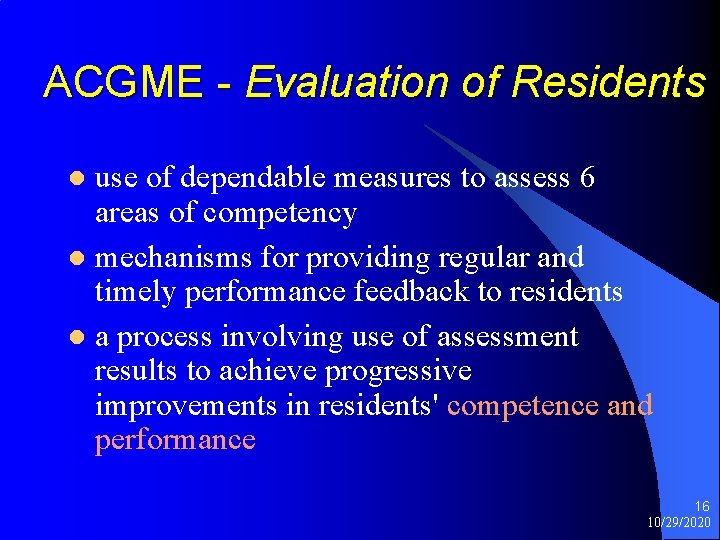 ACGME - Evaluation of Residents

- use of dependable measures to assess 6 areas of competency
- mechanisms for providing regular and timely performance feedback to residents
- a process involving use of assessment results to achieve progressive improvements in residents' competence and performance

16
10/29/2020